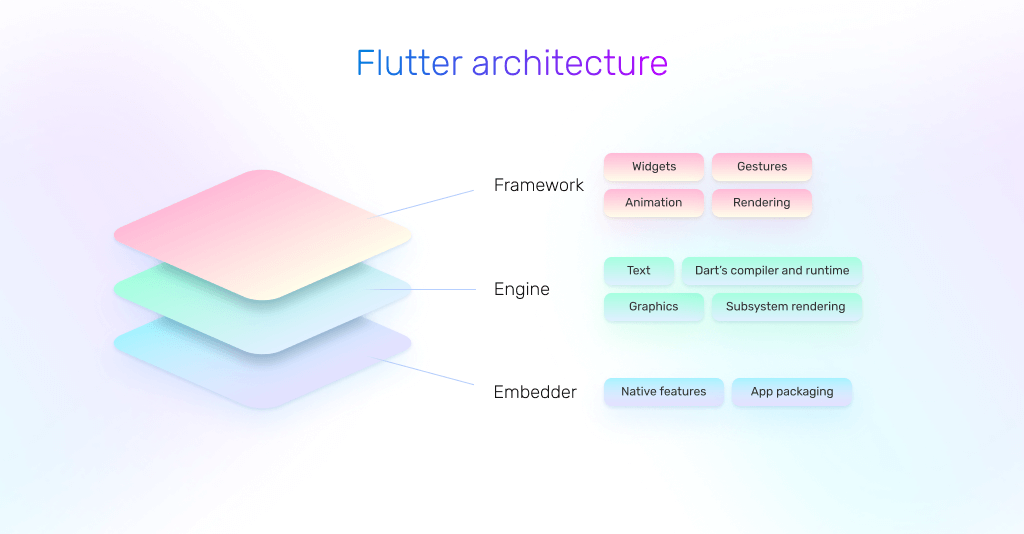 Flutter architecture

Framework

Widgets
Gestures
Animation
Rendering

Engine

Text
Dart's compiler and runtime
Graphics
Subsystem rendering

Embedder

Native features
App packaging